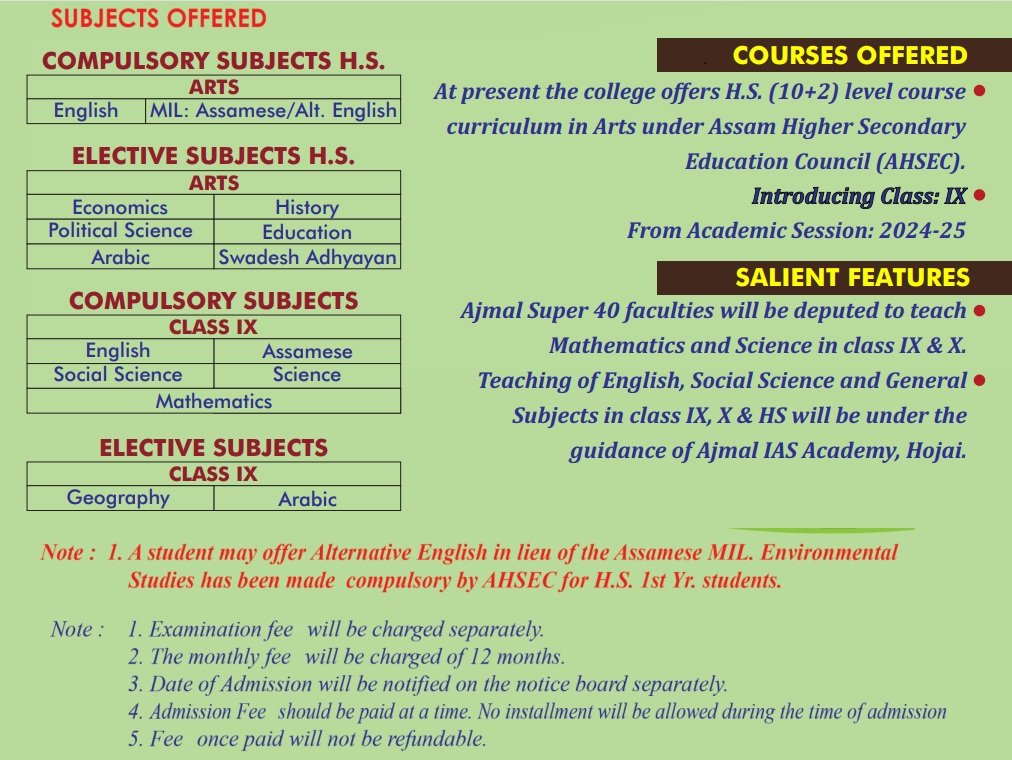 SUBJECTS OFFERED

COMPULSORY SUBJECTS H.S.

| ARTS | |
|---|---|
| English | MIL: Assamese/Alt. English |

ELECTIVE SUBJECTS H.S.

| ARTS | |
|---|---|
| Economics | History |
| Political Science | Education |
| Arabic | Swadesh Adhyayan |

COMPULSORY SUBJECTS

| CLASS IX | |
|---|---|
| English | Assamese |
| Social Science | Science |
| Mathematics | |

ELECTIVE SUBJECTS

| CLASS IX | |
|---|---|
| Geography | Arabic |

COURSES OFFERED

At present the college offers H.S. (10+2) level course curriculum in Arts under Assam Higher Secondary Education Council (AHSEC).

Introducing Class: IX

From Academic Session: 2024-25

SALIENT FEATURES

Ajmal Super 40 faculties will be deputed to teach Mathematics and Science in class IX & X.

Teaching of English, Social Science and General Subjects in class IX, X & HS will be under the guidance of Ajmal IAS Academy, Hojai.

Note : 1. A student may offer Alternative English in lieu of the Assamese MIL. Environmental Studies has been made compulsory by AHSEC for H.S. 1st Yr. students.

Note : 1. Examination fee will be charged separately.
2. The monthly fee will be charged of 12 months.
3. Date of Admission will be notified on the notice board separately.
4. Admission Fee should be paid at a time. No installment will be allowed during the time of admission
5. Fee once paid will not be refundable.